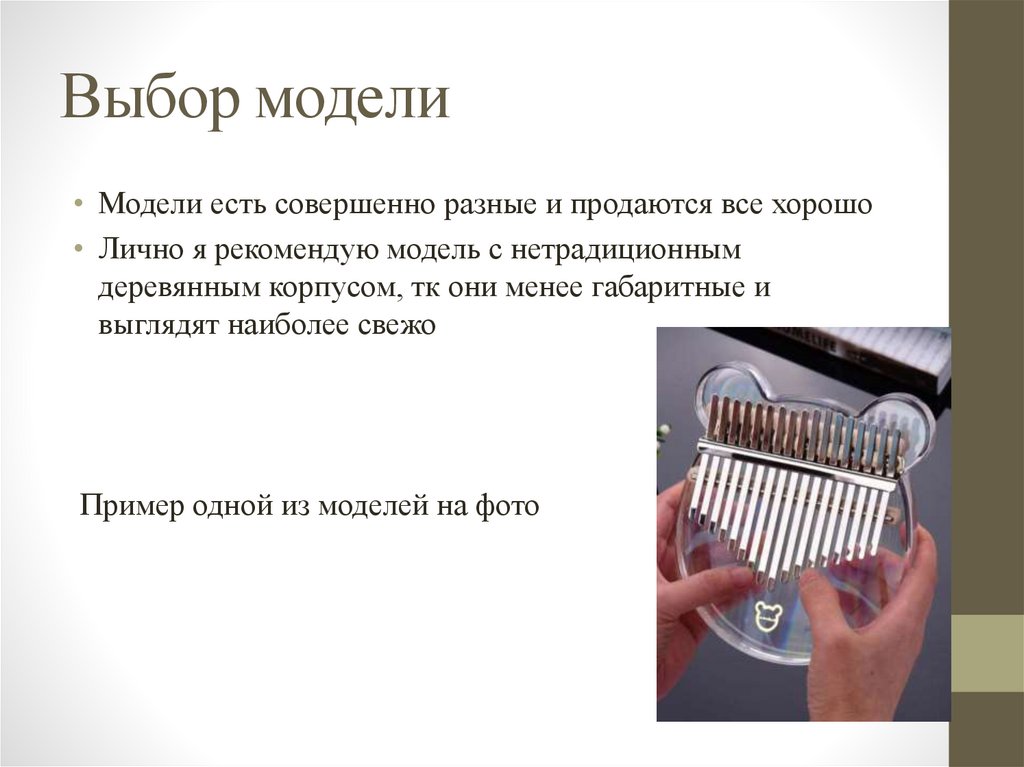 Выбор модели

• Модели есть совершенно разные и продаются все хорошо
• Лично я рекомендую модель с нетрадиционным деревянным корпусом, тк они менее габаритные и выглядят наиболее свежо

Пример одной из моделей на фото